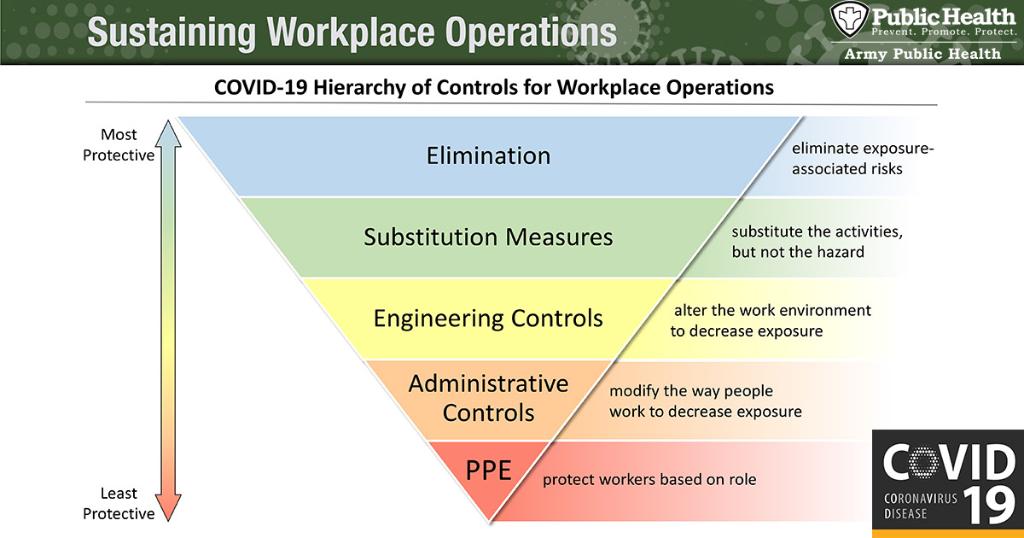 Sustaining Workplace Operations

Public Health
Prevent. Promote. Protect.
Army Public Health

COVID-19 Hierarchy of Controls for Workplace Operations

Most Protective

Least Protective

Elimination

eliminate exposure-associated risks

Substitution Measures

substitute the activities, but not the hazard

Engineering Controls

alter the work environment to decrease exposure

Administrative Controls

modify the way people work to decrease exposure

PPE

protect workers based on role

COVID 19
CORONAVIRUS DISEASE